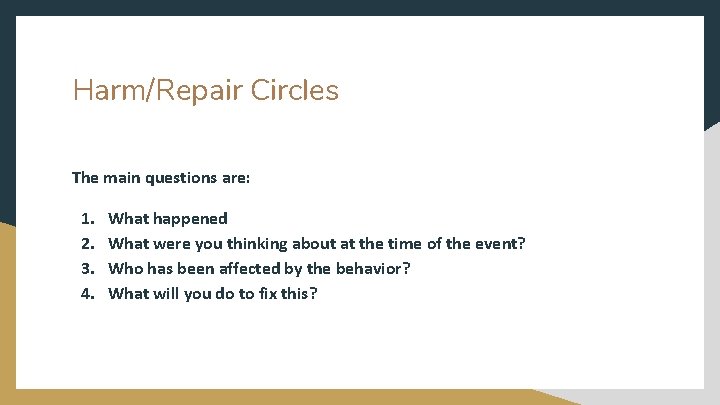 Harm/Repair Circles

The main questions are:

1. What happened
2. What were you thinking about at the time of the event?
3. Who has been affected by the behavior?
4. What will you do to fix this?